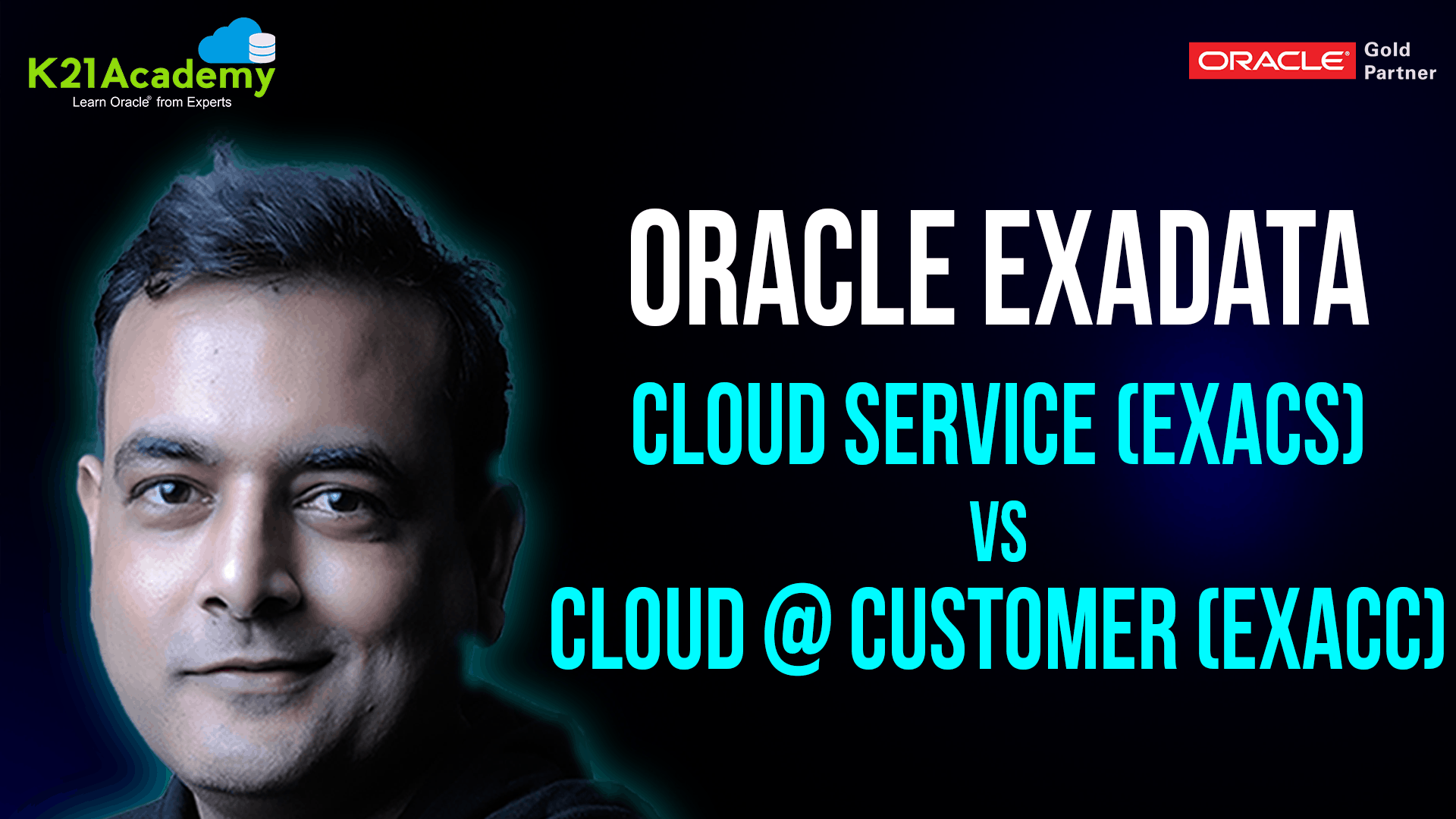 K21Academy
Learn Oracle® from Experts

ORACLE® Gold Partner

ORACLE EXADATA
CLOUD SERVICE (EXACS)
VS
CLOUD @ CUSTOMER (EXACC)